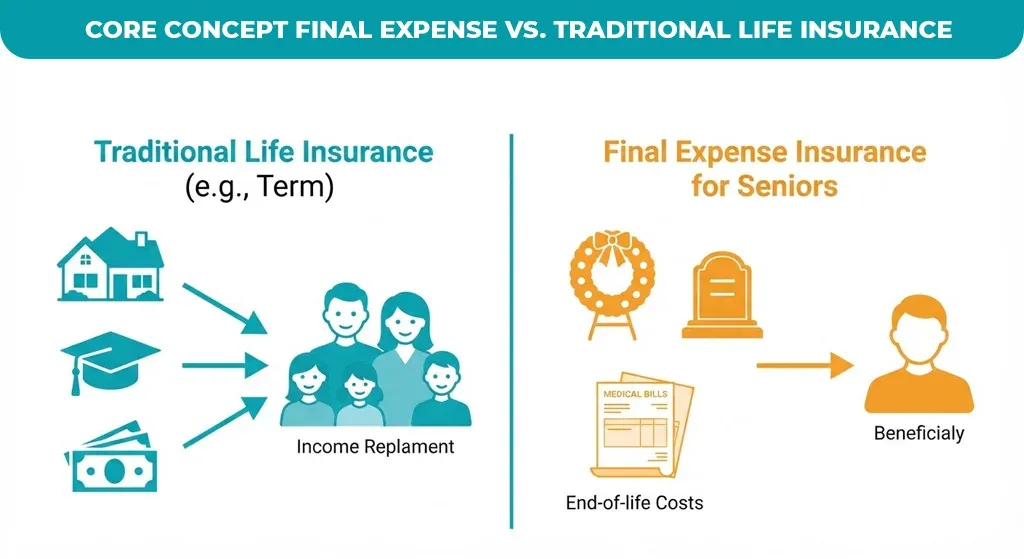 CORE CONCEPT FINAL EXPENSE VS. TRADITIONAL LIFE INSURANCE

Traditional Life Insurance
(e.g., Term)

Income Replament

Final Expense Insurance
for Seniors

MEDICAL BILLS

End-of-life Costs

Beneficialy